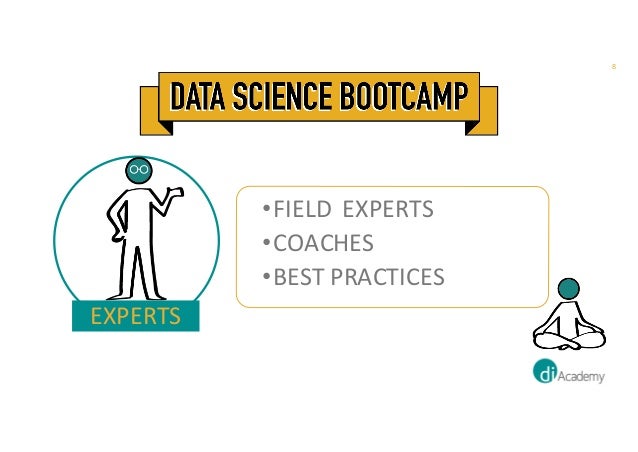 8

DATA SCIENCE BOOTCAMP

EXPERTS

• FIELD EXPERTS
• COACHES
• BEST PRACTICES

di Academy